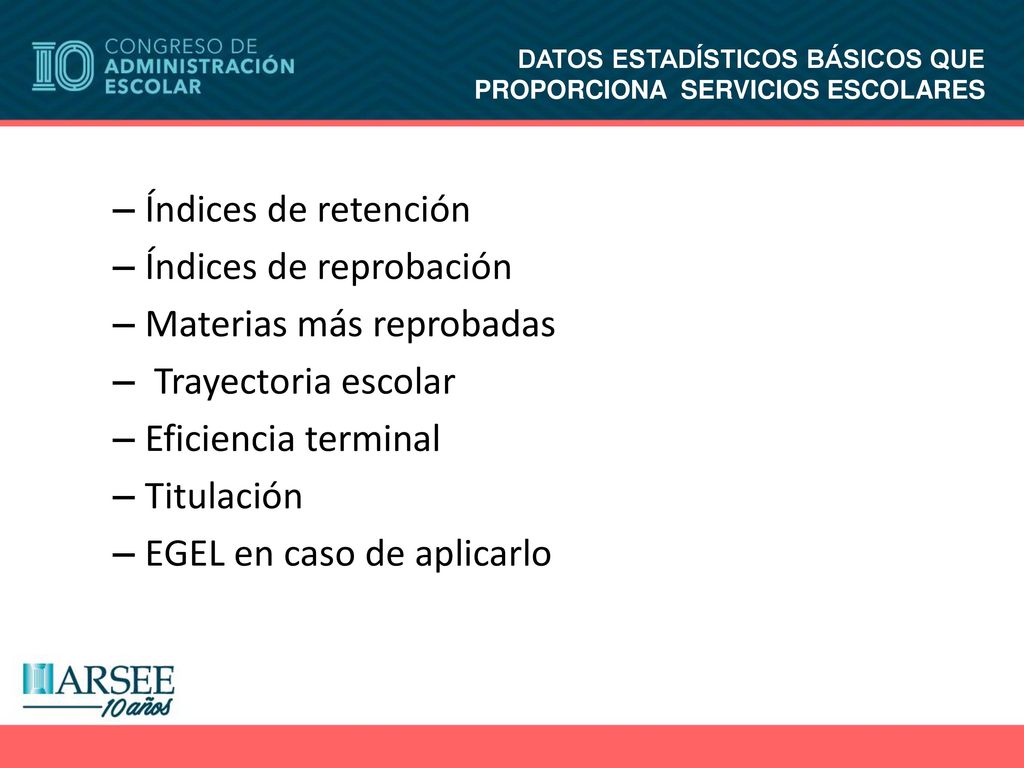 10 CONGRESO DE ADMINISTRACIÓN ESCOLAR

DATOS ESTADÍSTICOS BÁSICOS QUE PROPORCIONA SERVICIOS ESCOLARES

– Índices de retención
– Índices de reprobación
– Materias más reprobadas
– Trayectoria escolar
– Eficiencia terminal
– Titulación
– EGEL en caso de aplicarlo

ARSEE 10 años